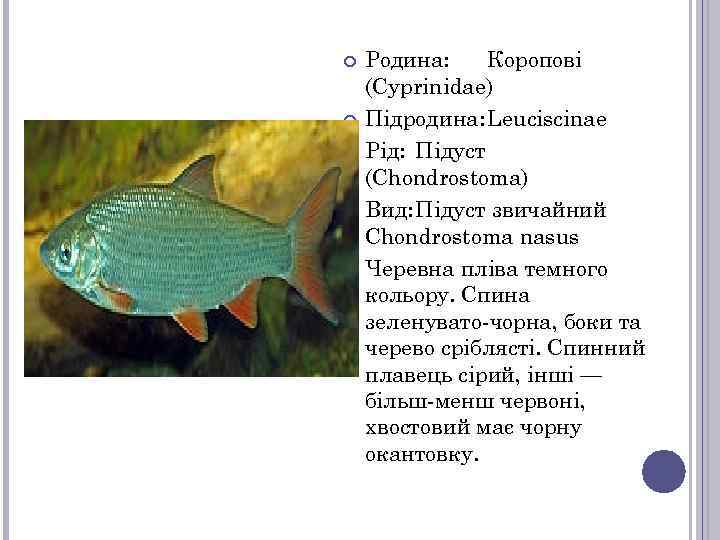 Родина: Коропові (Cyprinidae)

Підродина:Leuciscinae

Рід: Підуст (Chondrostoma)

Вид:Підуст звичайний Chondrostoma nasus

Черевна пліва темного кольору. Спина зеленувато-чорна, боки та черево сріблясті. Спинний плавець сірий, інші — більш-менш червоні, хвостовий має чорну окантовку.